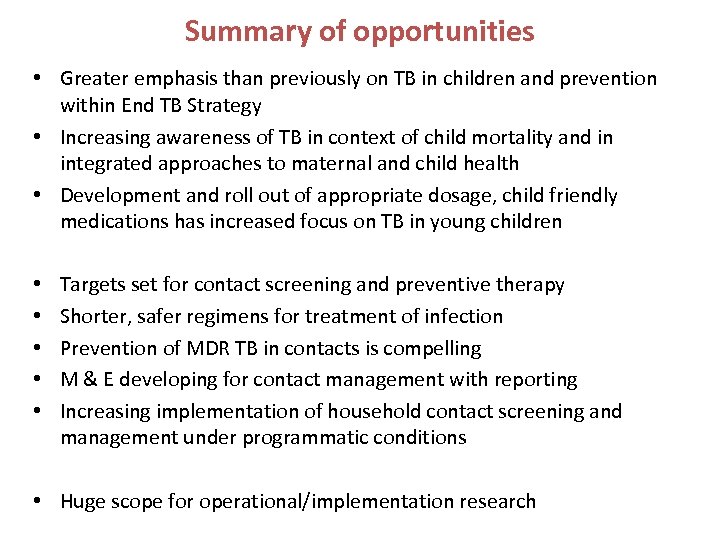 Summary of opportunities

• Greater emphasis than previously on TB in children and prevention within End TB Strategy
• Increasing awareness of TB in context of child mortality and in integrated approaches to maternal and child health
• Development and roll out of appropriate dosage, child friendly medications has increased focus on TB in young children

• Targets set for contact screening and preventive therapy
• Shorter, safer regimens for treatment of infection
• Prevention of MDR TB in contacts is compelling
• M & E developing for contact management with reporting
• Increasing implementation of household contact screening and management under programmatic conditions

• Huge scope for operational/implementation research